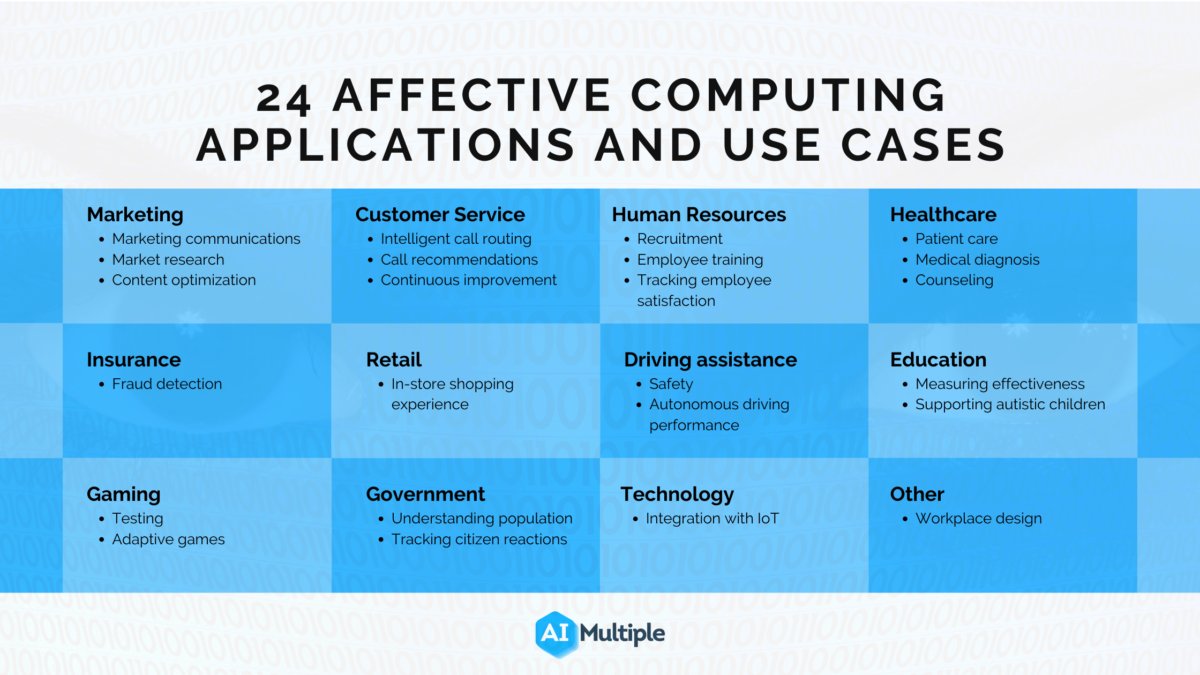 24 AFFECTIVE COMPUTING APPLICATIONS AND USE CASES

Marketing
- Marketing communications
- Market research
- Content optimization

Customer Service
- Intelligent call routing
- Call recommendations
- Continuous improvement

Human Resources
- Recruitment
- Employee training
- Tracking employee satisfaction

Healthcare
- Patient care
- Medical diagnosis
- Counseling

Insurance
- Fraud detection

Retail
- In-store shopping experience

Driving assistance
- Safety
- Autonomous driving performance

Education
- Measuring effectiveness
- Supporting autistic children

Gaming
- Testing
- Adaptive games

Government
- Understanding population
- Tracking citizen reactions

Technology
- Integration with IoT

Other
- Workplace design

AI Multiple